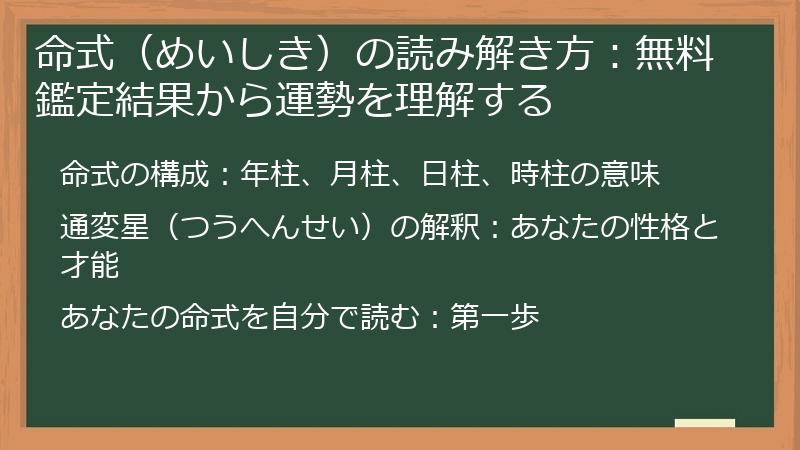 命式（めいしき）の読み解き方：無料鑑定結果から運勢を理解する

命式の構成：年柱、月柱、日柱、時柱の意味

通変星（つうへんせい）の解釈：あなたの性格と才能

あなたの命式を自分で読む：第一歩